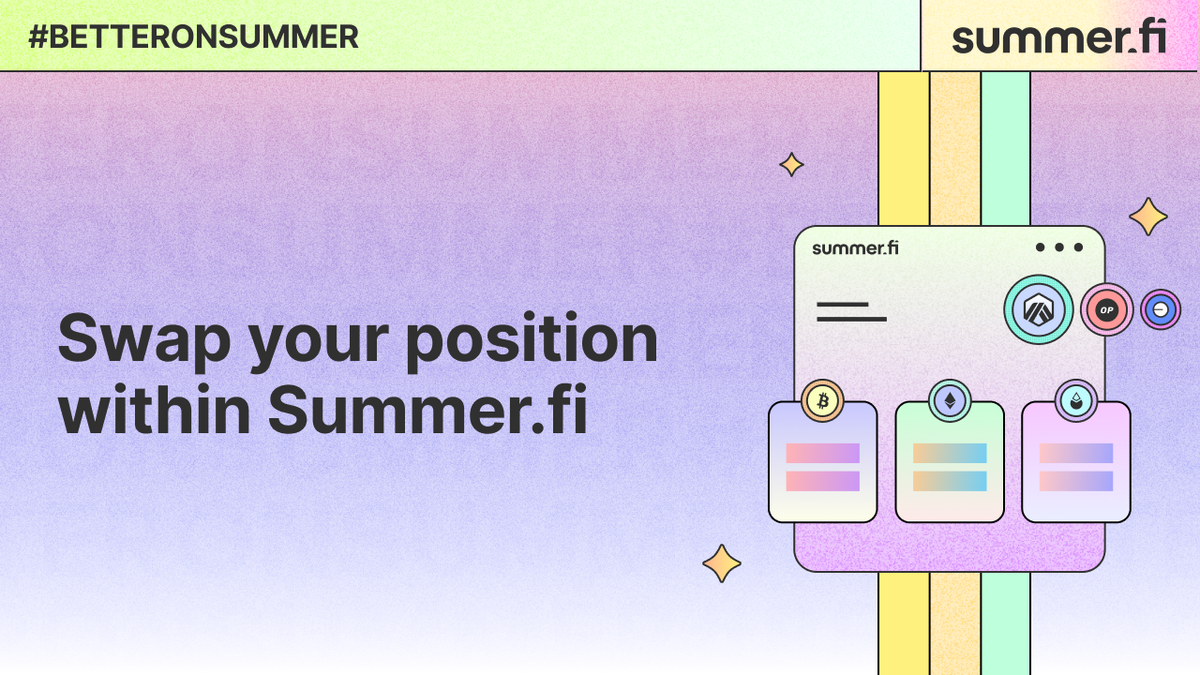 #BETTERONSUMMER

summer.fi

Swap your position within Summer.fi

summer.fi

OP